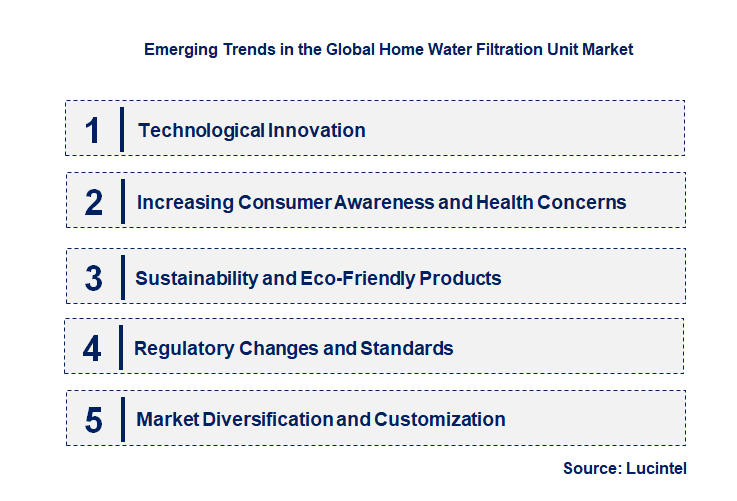 Emerging Trends in the Global Home Water Filtration Unit Market

1 Technological Innovation

2 Increasing Consumer Awareness and Health Concerns

3 Sustainability and Eco-Friendly Products

4 Regulatory Changes and Standards

5 Market Diversification and Customization

Source: Lucintel